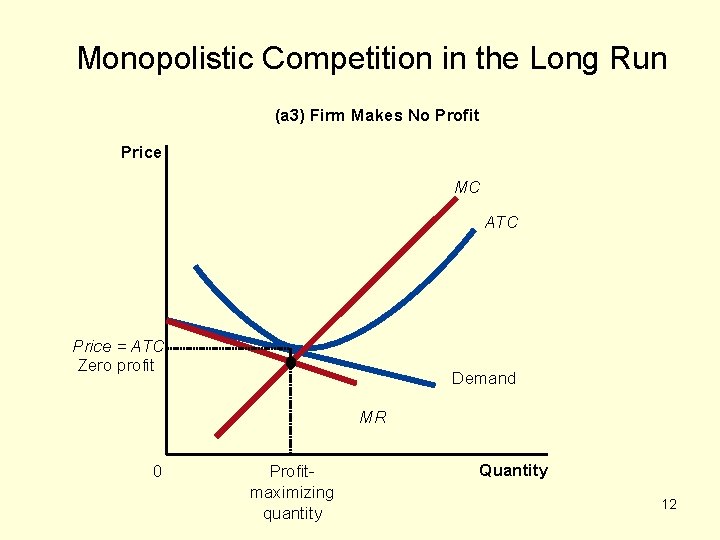 Monopolistic Competition in the Long Run

(a3) Firm Makes No Profit

Price

MC

ATC

Price = ATC
Zero profit

Demand

MR

0

Profit-maximizing quantity

Quantity

12